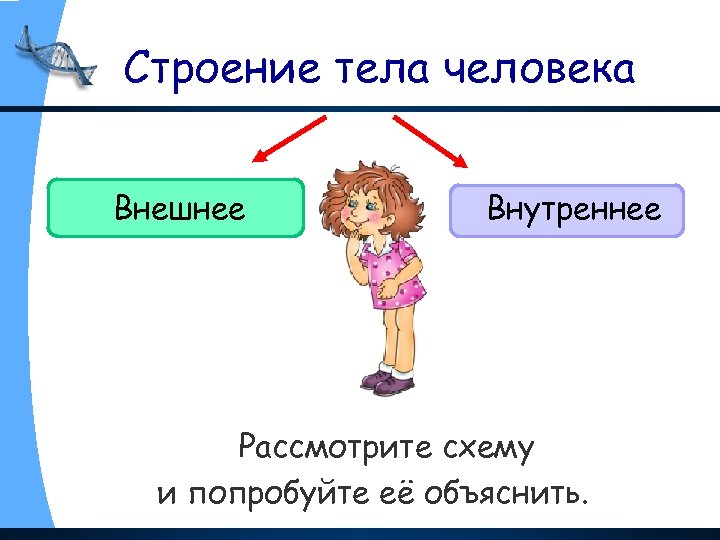 Строение тела человека

Внешнее

Внутреннее

Рассмотрите схему
и попробуйте её объяснить.